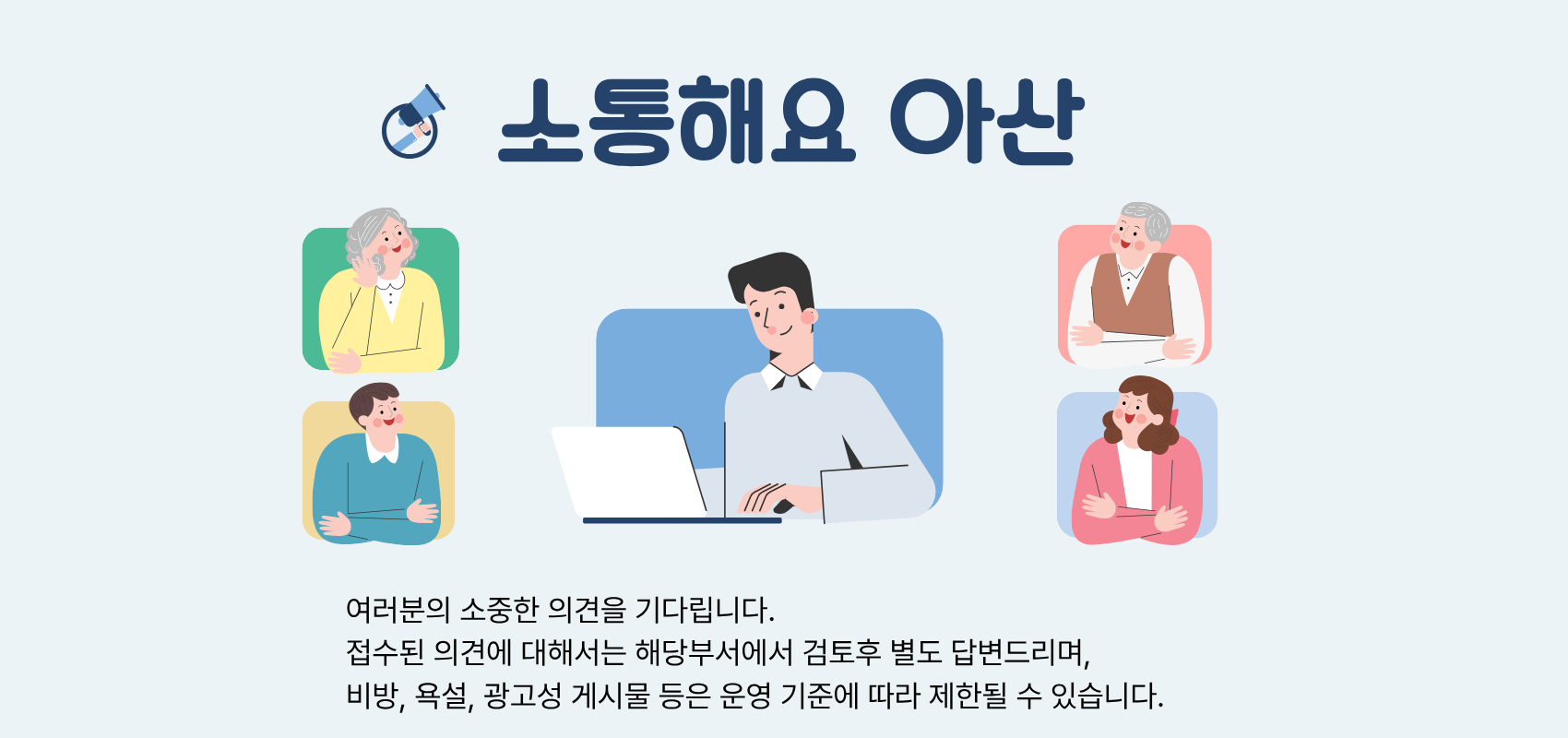 소통해요 아산

여러분의 소중한 의견을 기다립니다.
접수된 의견에 대해서는 해당부서에서 검토후 별도 답변드리며,
비방, 욕설, 광고성 게시물 등은 운영 기준에 따라 제한될 수 있습니다.